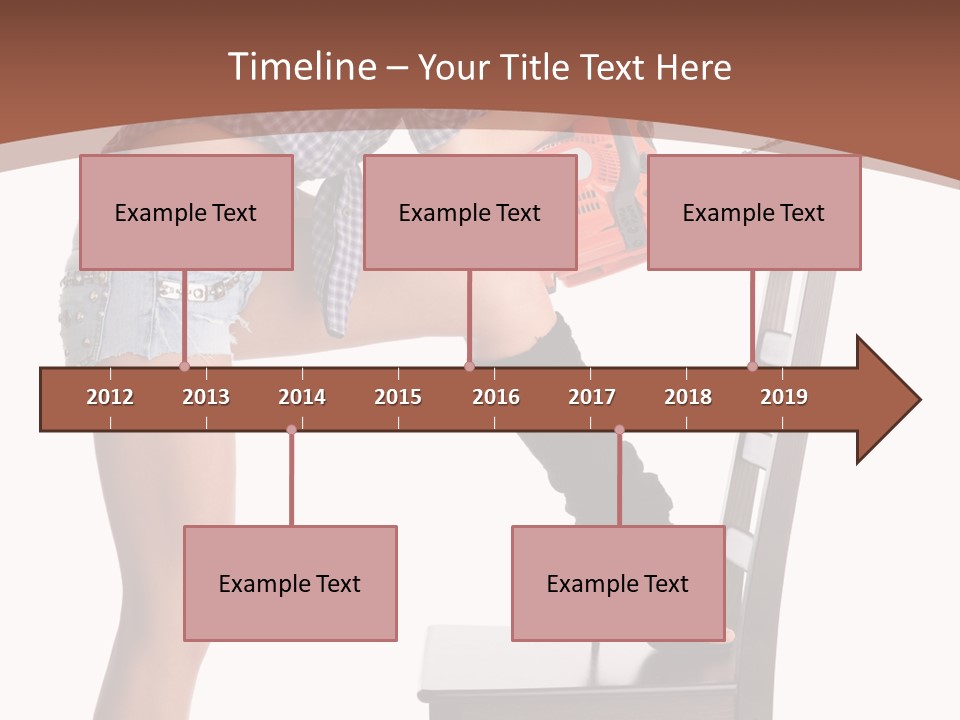 Timeline – Your Title Text Here

Example Text

Example Text

Example Text

2012 2013 2014 2015 2016 2017 2018 2019

Example Text

Example Text